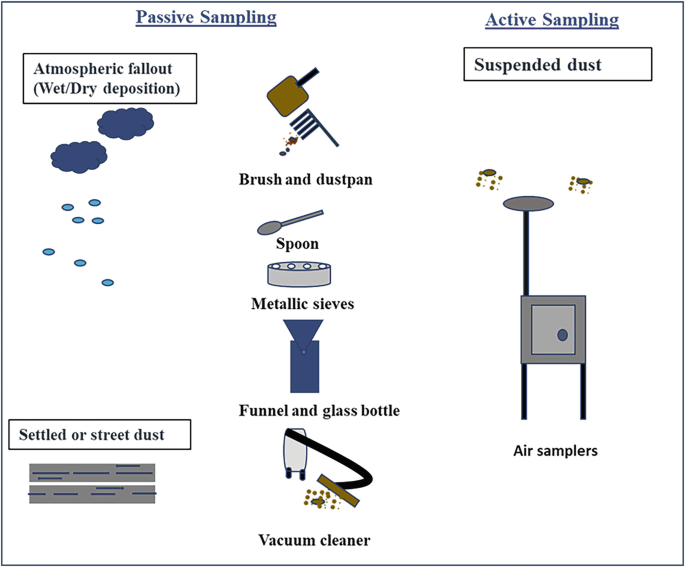 Passive Sampling

Atmospheric fallout (Wet/Dry deposition)

Brush and dustpan

Spoon

Metallic sieves

Funnel and glass bottle

Settled or street dust

Vacuum cleaner

Active Sampling

Suspended dust

Air samplers